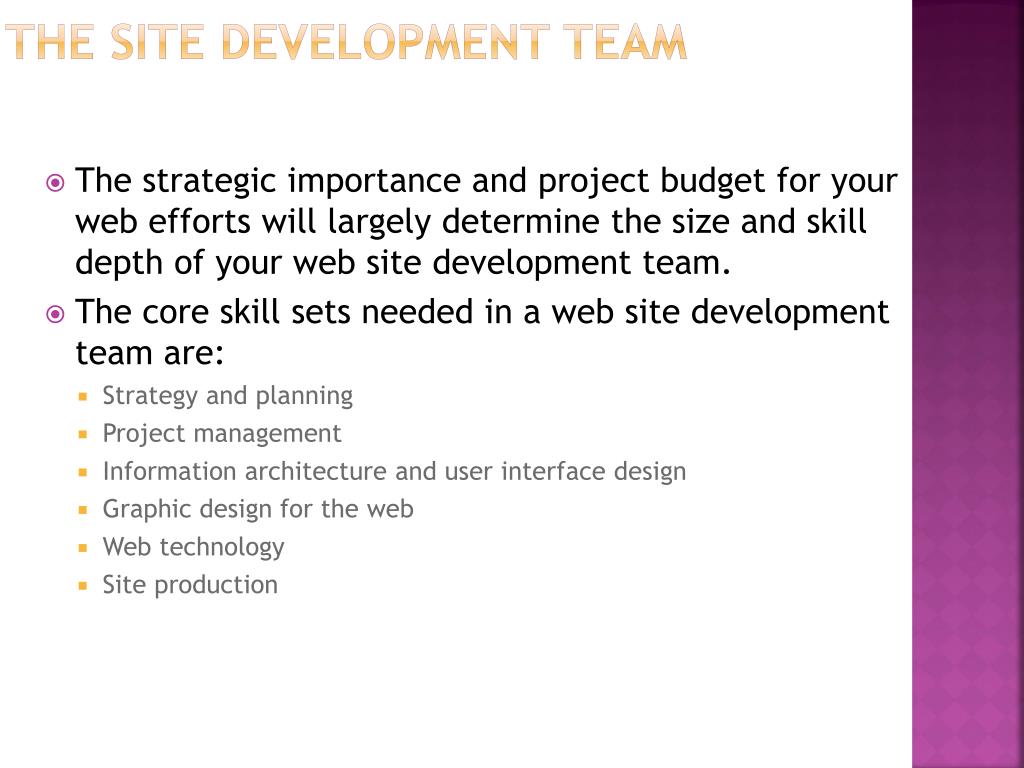 THE SITE DEVELOPMENT TEAM

The strategic importance and project budget for your web efforts will largely determine the size and skill depth of your web site development team.

The core skill sets needed in a web site development team are:

Strategy and planning
Project management
Information architecture and user interface design
Graphic design for the web
Web technology
Site production